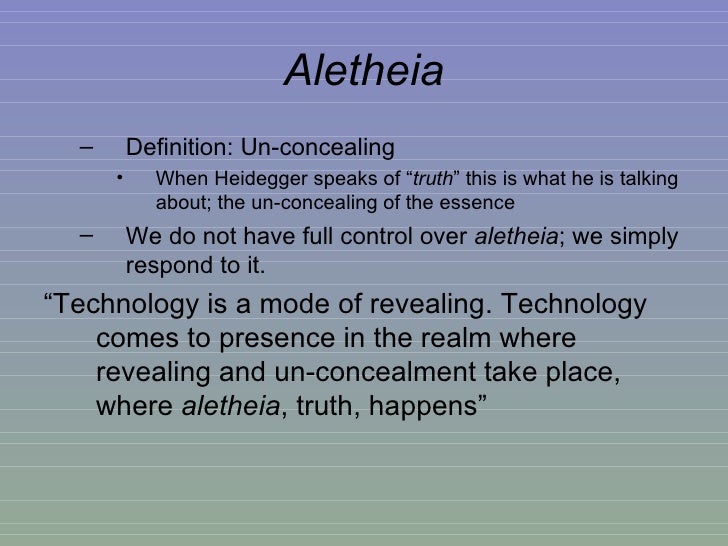 Aletheia

– Definition: Un-concealing
• When Heidegger speaks of “truth” this is what he is talking about; the un-concealing of the essence
– We do not have full control over aletheia; we simply respond to it.

“Technology is a mode of revealing. Technology comes to presence in the realm where revealing and un-concealment take place, where aletheia, truth, happens”